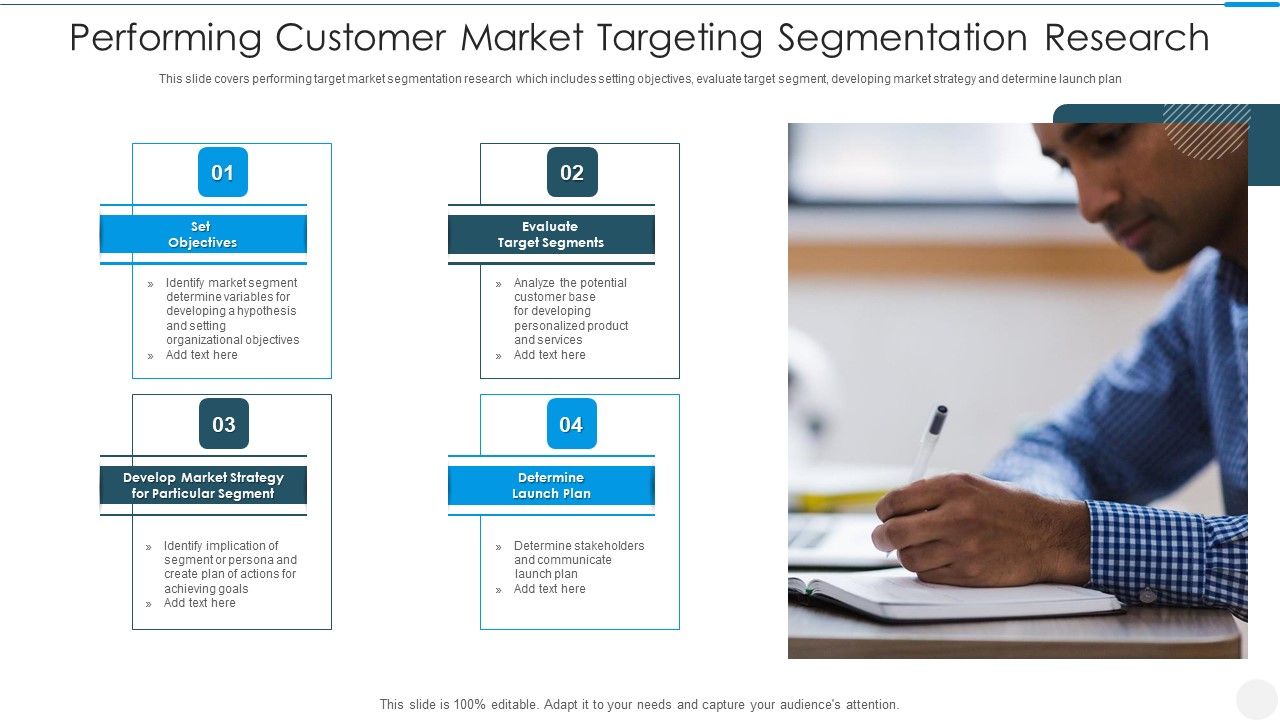 Performing Customer Market Targeting Segmentation Research

This slide covers performing target market segmentation research which includes setting objectives, evaluate target segment, developing market strategy and determine launch plan

01

Set Objectives

» Identify market segment determine variables for developing a hypothesis and setting organizational objectives
» Add text here

02

Evaluate Target Segments

» Analyze the potential customer base for developing personalized product and services
» Add text here

03

Develop Market Strategy for Particular Segment

» Identify implication of segment or persona and create plan of actions for achieving goals
» Add text here

04

Determine Launch Plan

» Determine stakeholders and communicate launch plan
» Add text here

This slide is 100% editable. Adapt it to your needs and capture your audience's attention.